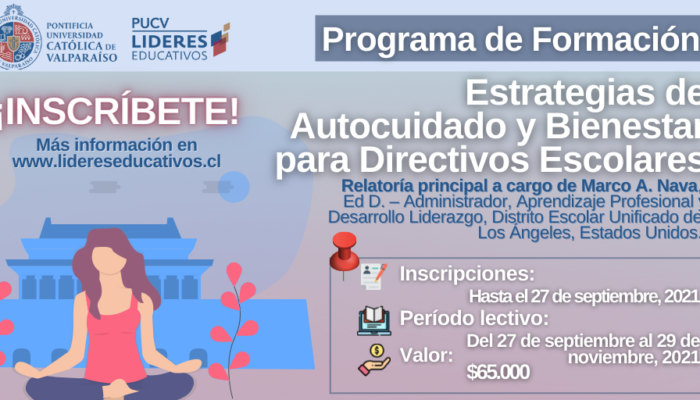 PONTIFICIA UNIVERSIDAD CATÓLICA DE VALPARAÍSO

PUCV LIDERES EDUCATIVOS

Programa de Formación

¡INSCRÍBETE!

Más información en www.lidereseducativos.cl

Estrategias de Autocuidado y Bienestar para Directivos Escolares

Relatoría principal a cargo de Marco A. Nava, Ed D. – Administrador, Aprendizaje Profesional y Desarrollo Liderazgo, Distrito Escolar Unificado de Los Ángeles, Estados Unidos.

Inscripciones:
Hasta el 27 de septiembre, 2021

Período lectivo:
Del 27 de septiembre al 29 de noviembre, 2021

Valor:
$65.000